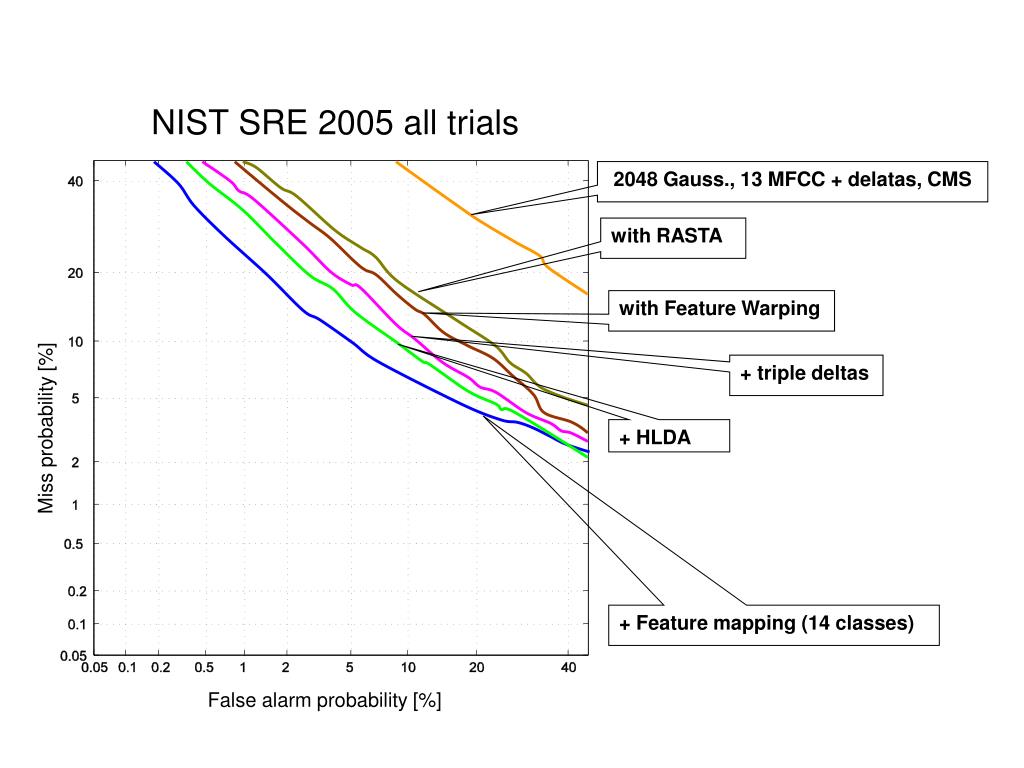 NIST SRE 2005 all trials

2048 Gauss., 13 MFCC + delatas, CMS

with RASTA

with Feature Warping

+ triple deltas

+ HLDA

+ Feature mapping (14 classes)

Miss probability [%]

40
20
10
5
2
1
0.5
0.2
0.1
0.05

0.05 0.1 0.2 0.5 1 2 5 10 20 40

False alarm probability [%]